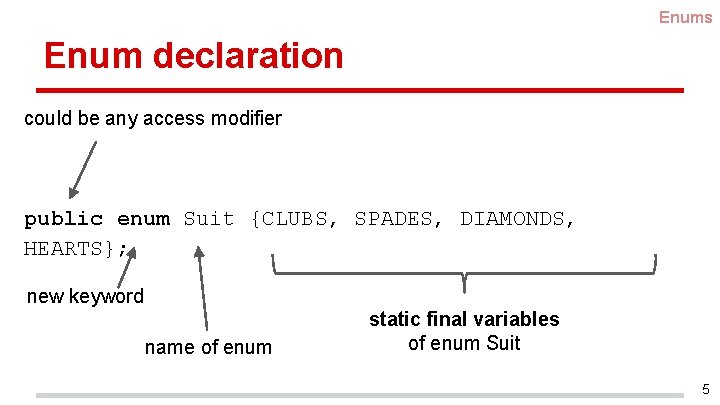 Enums

Enum declaration

could be any access modifier

public enum Suit {CLUBS, SPADES, DIAMONDS, HEARTS};

new keyword

name of enum

static final variables of enum Suit

5